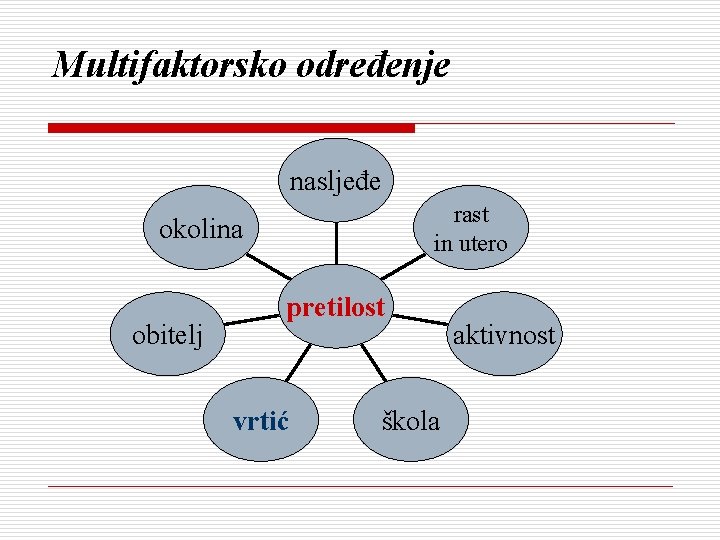 Multifaktorsko određenje

nasljeđe

okolina

rast
in utero

pretilost

obitelj

aktivnost

vrtić

škola